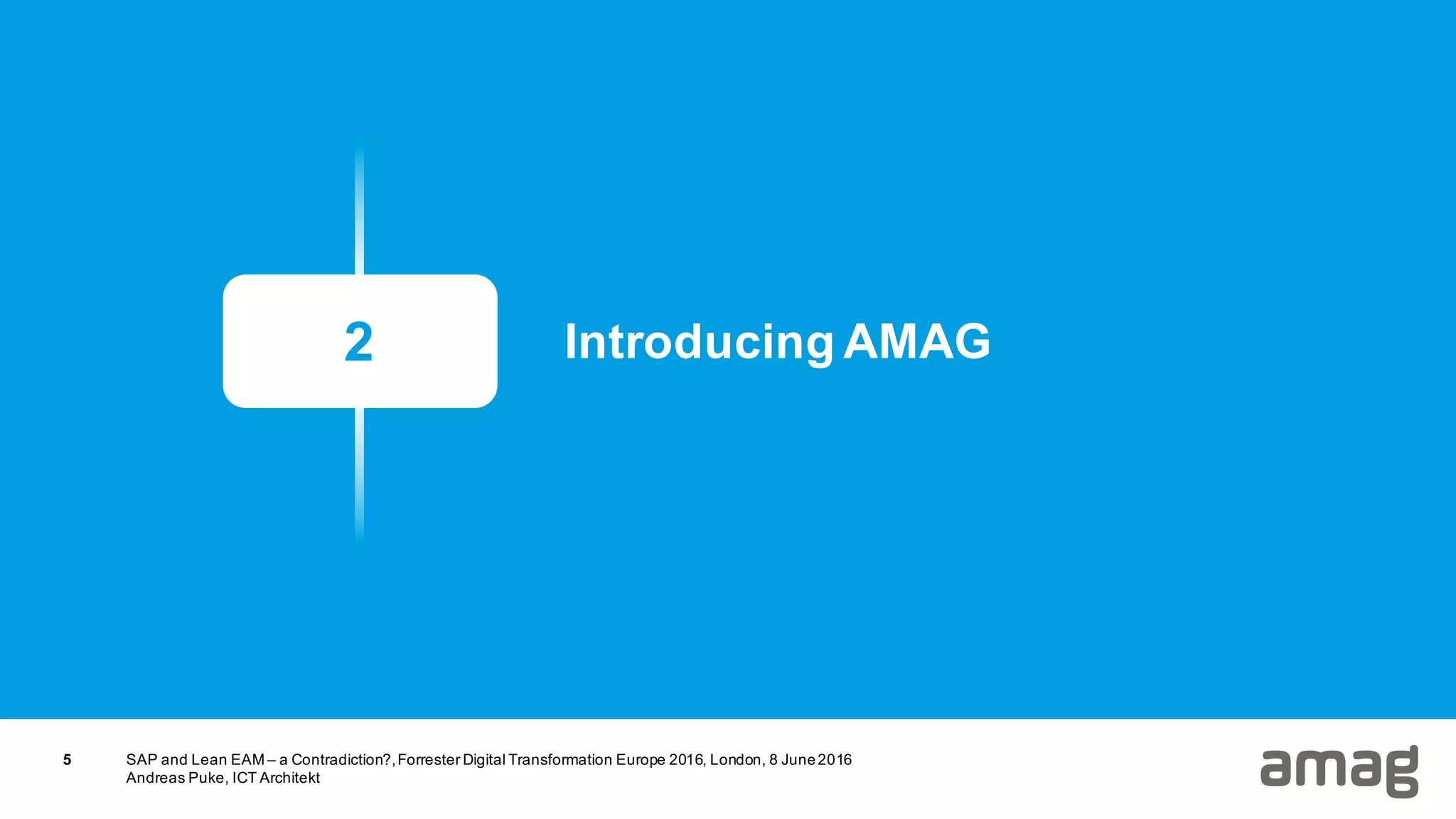 2

Introducing AMAG

5

SAP and Lean EAM – a Contradiction?, Forrester Digital Transformation Europe 2016, London, 8 June 2016
Andreas Puke, ICT Architekt

amag